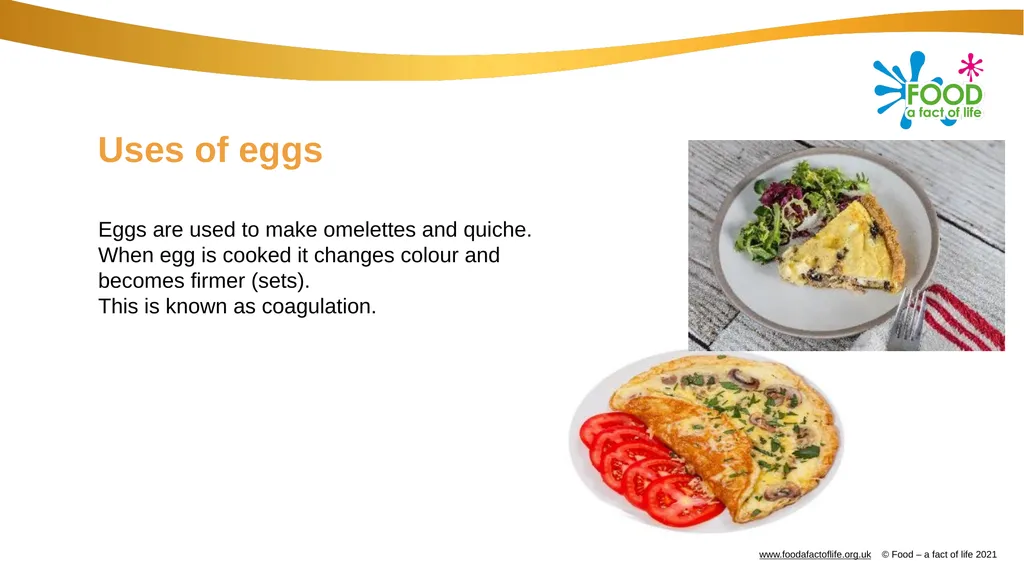 FOOD
a fact of life

Uses of eggs

Eggs are used to make omelettes and quiche.
When egg is cooked it changes colour and becomes firmer (sets).
This is known as coagulation.

www.foodafactoflife.org.uk © Food – a fact of life 2021